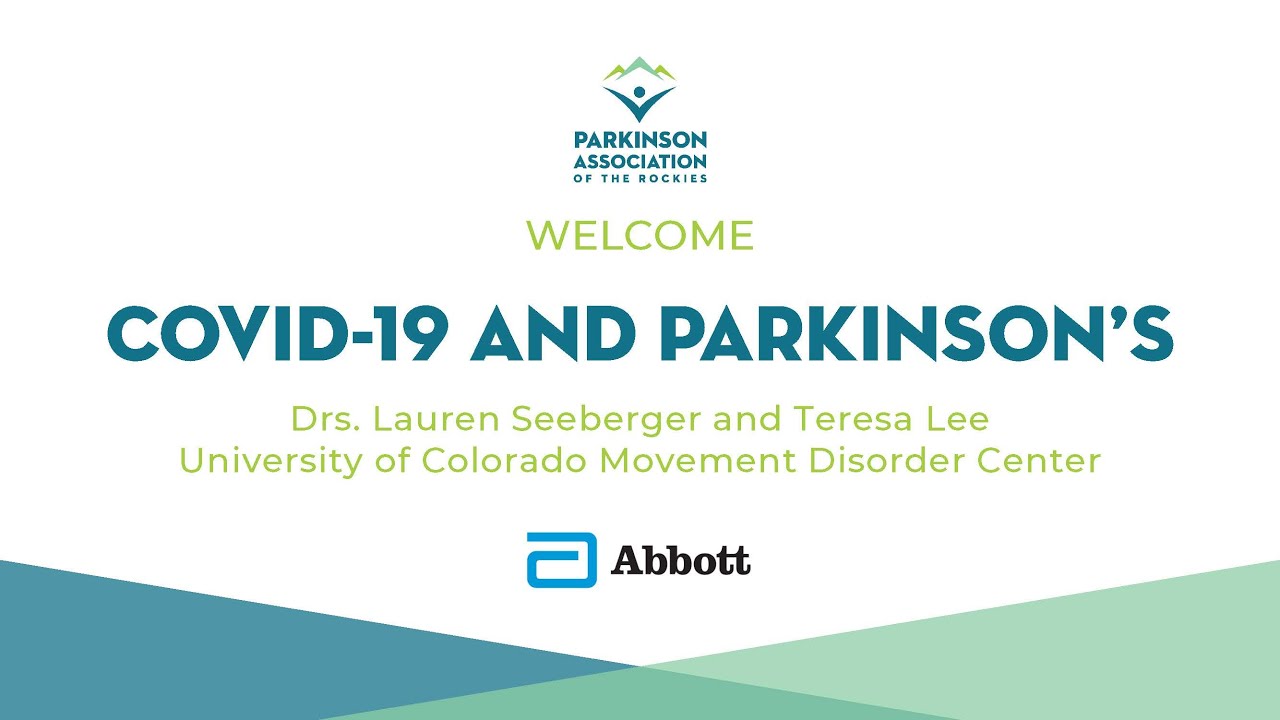 PARKINSON ASSOCIATION OF THE ROCKIES

WELCOME

COVID-19 AND PARKINSON'S

Drs. Lauren Seeberger and Teresa Lee
University of Colorado Movement Disorder Center

Abbott